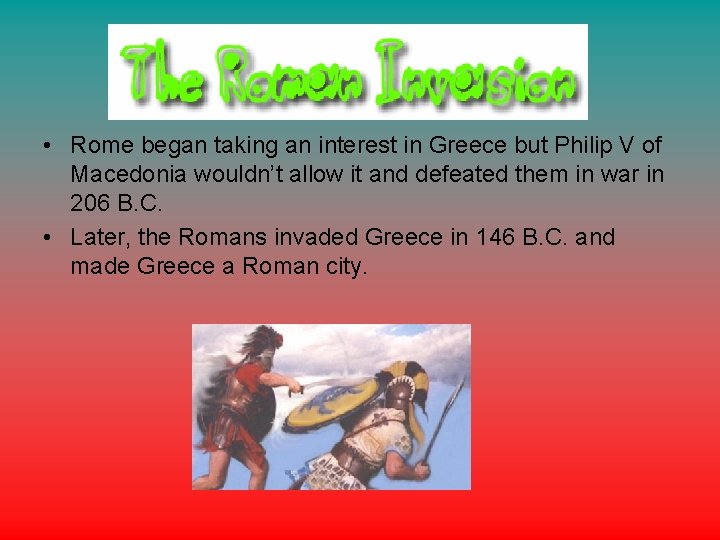 The Roman Invasion

• Rome began taking an interest in Greece but Philip V of Macedonia wouldn't allow it and defeated them in war in 206 B.C.

• Later, the Romans invaded Greece in 146 B.C. and made Greece a Roman city.